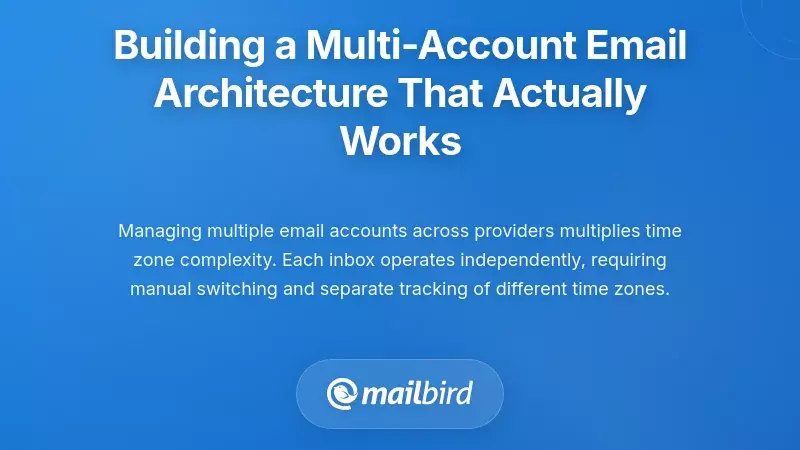 Building a Multi-Account Email Architecture That Actually Works

Managing multiple email accounts across providers multiplies time zone complexity. Each inbox operates independently, requiring manual switching and separate tracking of different time zones.

mailbird